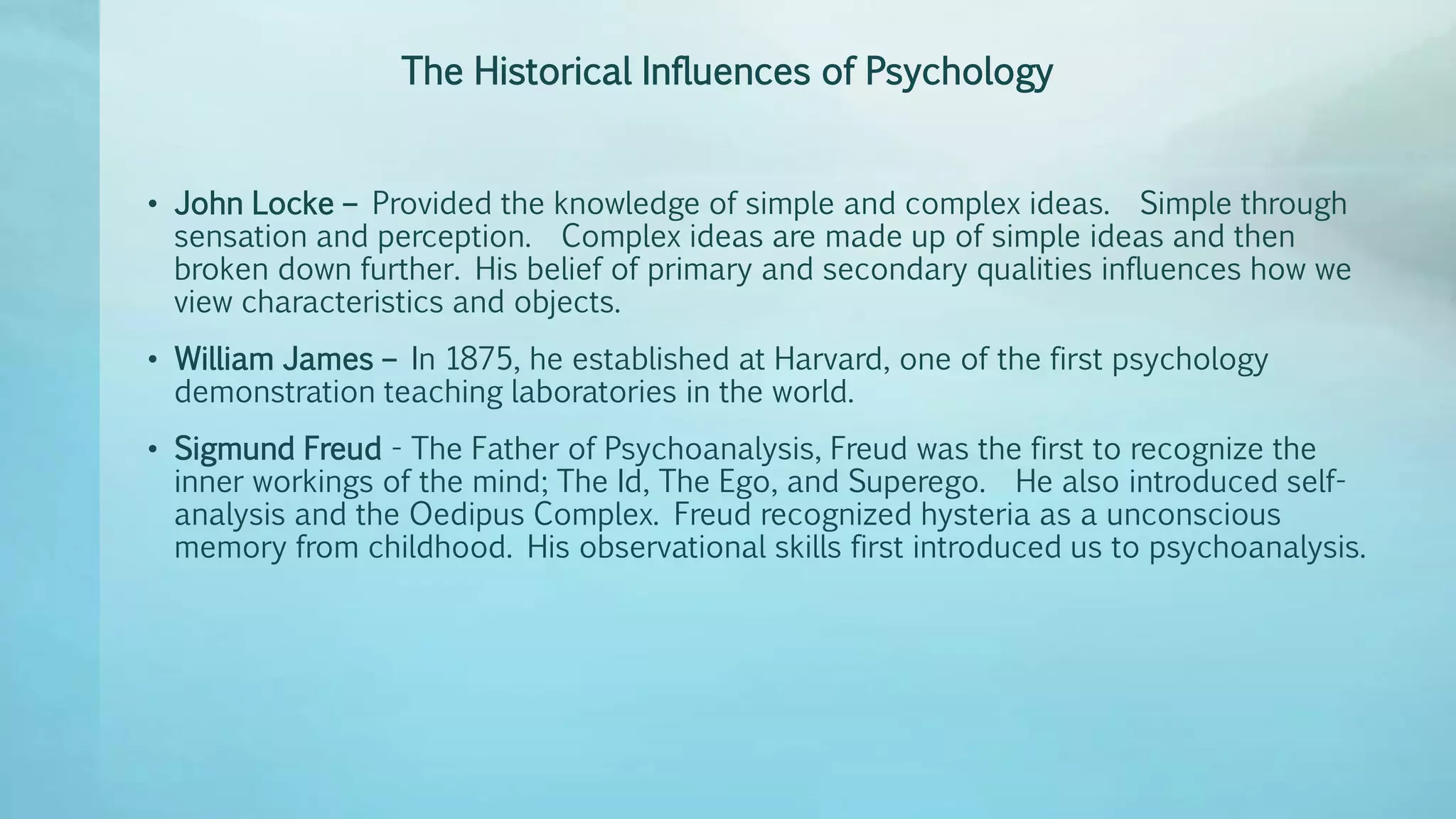 The Historical Influences of Psychology

• John Locke – Provided the knowledge of simple and complex ideas. Simple through sensation and perception. Complex ideas are made up of simple ideas and then broken down further. His belief of primary and secondary qualities influences how we view characteristics and objects.

• William James – In 1875, he established at Harvard, one of the first psychology demonstration teaching laboratories in the world.

• Sigmund Freud - The Father of Psychoanalysis, Freud was the first to recognize the inner workings of the mind; The Id, The Ego, and Superego. He also introduced self-analysis and the Oedipus Complex. Freud recognized hysteria as a unconscious memory from childhood. His observational skills first introduced us to psychoanalysis.